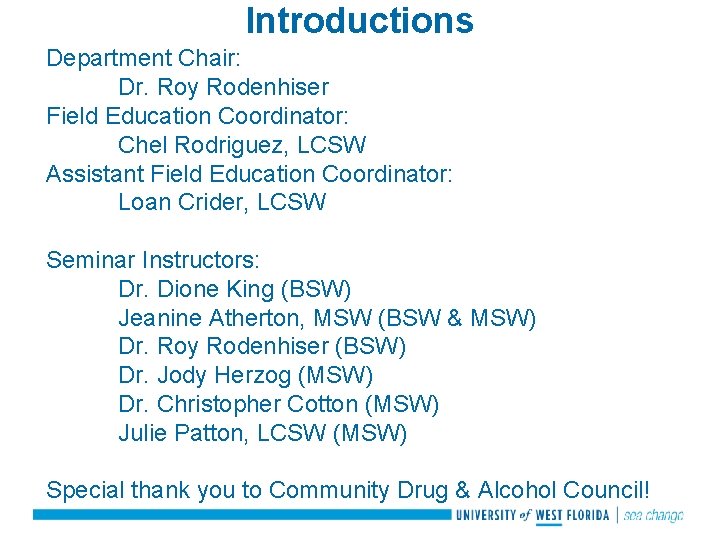 Introductions

Department Chair:
Dr. Roy Rodenhiser
Field Education Coordinator:
Chel Rodriguez, LCSW
Assistant Field Education Coordinator:
Loan Crider, LCSW

Seminar Instructors:
Dr. Dione King (BSW)
Jeanine Atherton, MSW (BSW & MSW)
Dr. Roy Rodenhiser (BSW)
Dr. Jody Herzog (MSW)
Dr. Christopher Cotton (MSW)
Julie Patton, LCSW (MSW)

Special thank you to Community Drug & Alcohol Council!

UNIVERSITY of WEST FLORIDA | see change